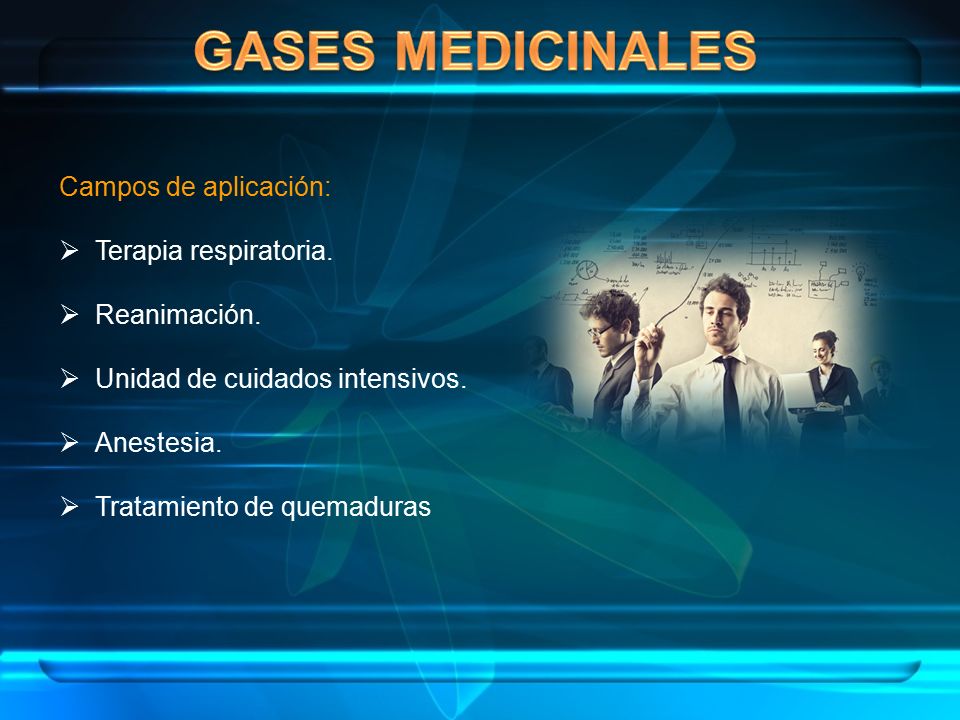 GASES MEDICINALES

Campos de aplicación:

➢ Terapia respiratoria.

➢ Reanimación.

➢ Unidad de cuidados intensivos.

➢ Anestesia.

➢ Tratamiento de quemaduras